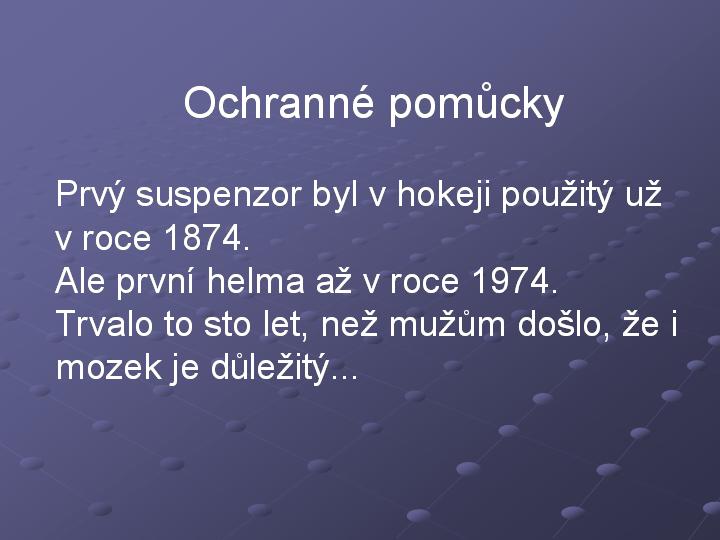 Ochranné pomůcky

Prvý suspenzor byl v hokeji použitý už v roce 1874.
Ale první helma až v roce 1974.
Trvalo to sto let, než mužům došlo, že i mozek je důležitý...